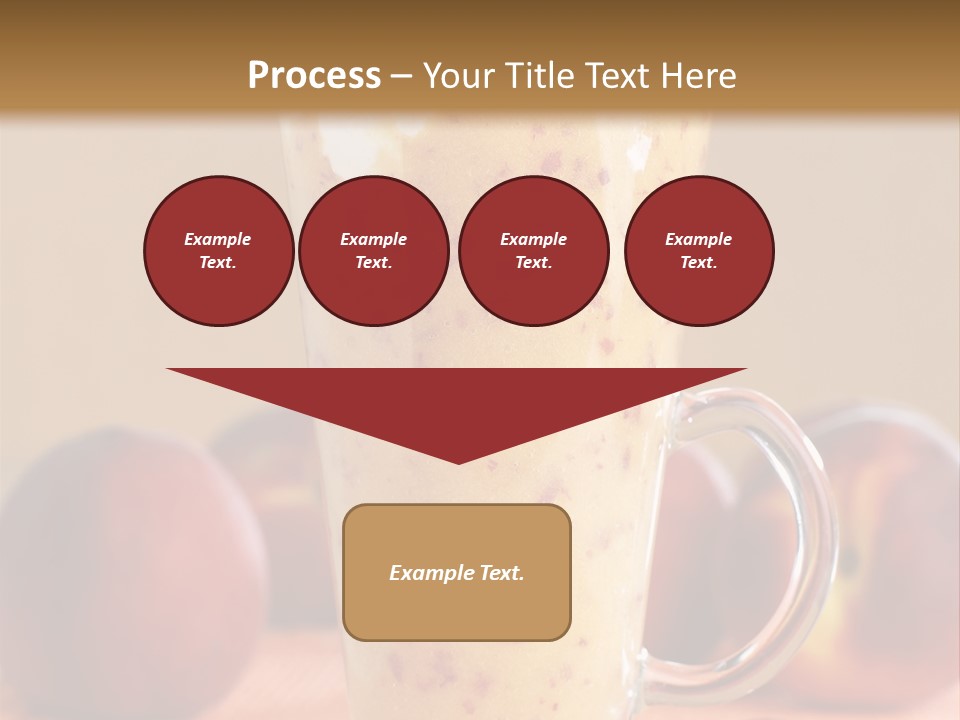 Process – Your Title Text Here

Example Text.

Example Text.

Example Text.

Example Text.

Example Text.